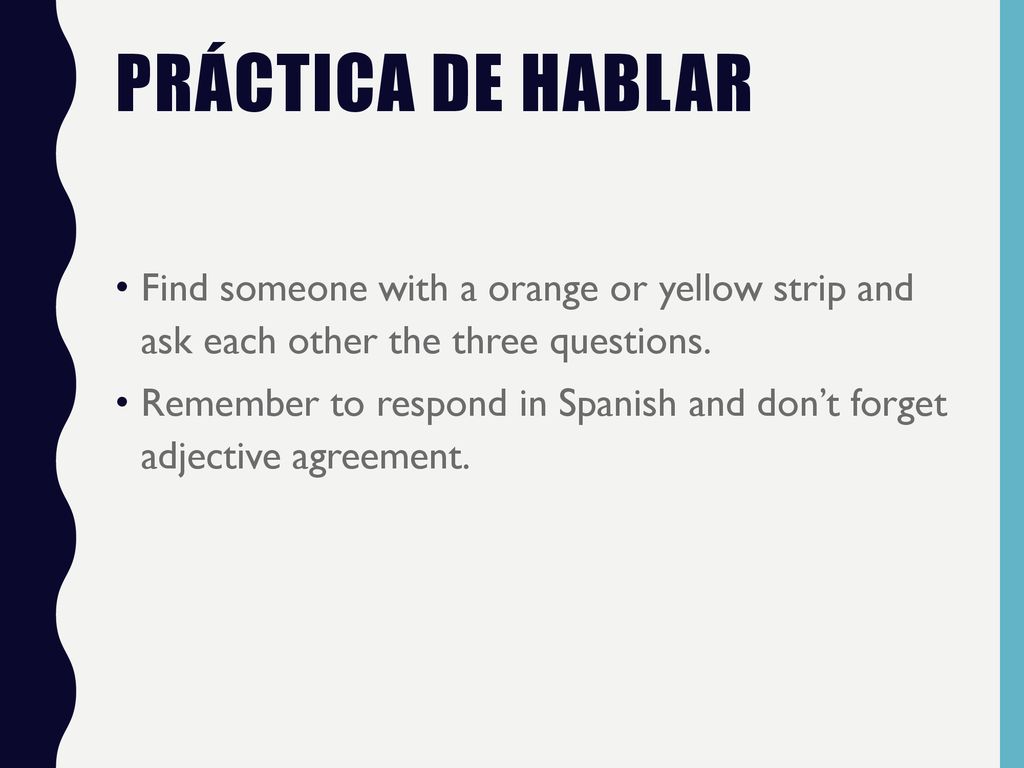 PRÁCTICA DE HABLAR

• Find someone with a orange or yellow strip and ask each other the three questions.

• Remember to respond in Spanish and don’t forget adjective agreement.